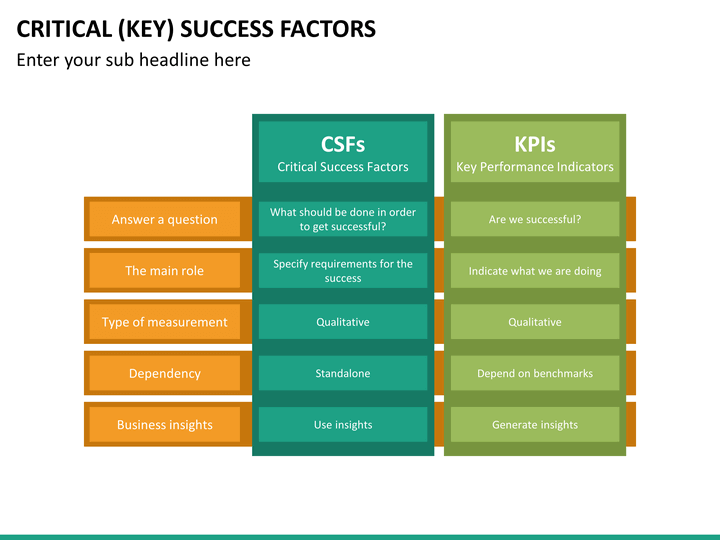 CRITICAL (KEY) SUCCESS FACTORS

Enter your sub headline here

| | CSFs Critical Success Factors | KPIs Key Performance Indicators |
|---|---|---|
| Answer a question | What should be done in order to get successful? | Are we successful? |
| The main role | Specify requirements for the success | Indicate what we are doing |
| Type of measurement | Qualitative | Qualitative |
| Dependency | Standalone | Depend on benchmarks |
| Business insights | Use insights | Generate insights |